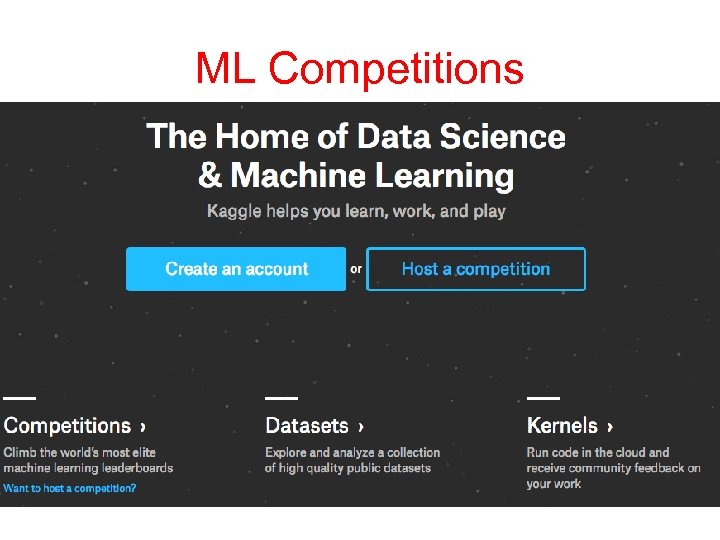 ML Competitions

The Home of Data Science & Machine Learning

Kaggle helps you learn, work, and play

Create an account or Host a competition

Competitions ›

Climb the world's most elite machine learning leaderboards

Want to host a competition?

Datasets ›

Explore and analyze a collection of high quality public datasets

Kernels ›

Run code in the cloud and receive community feedback on your work